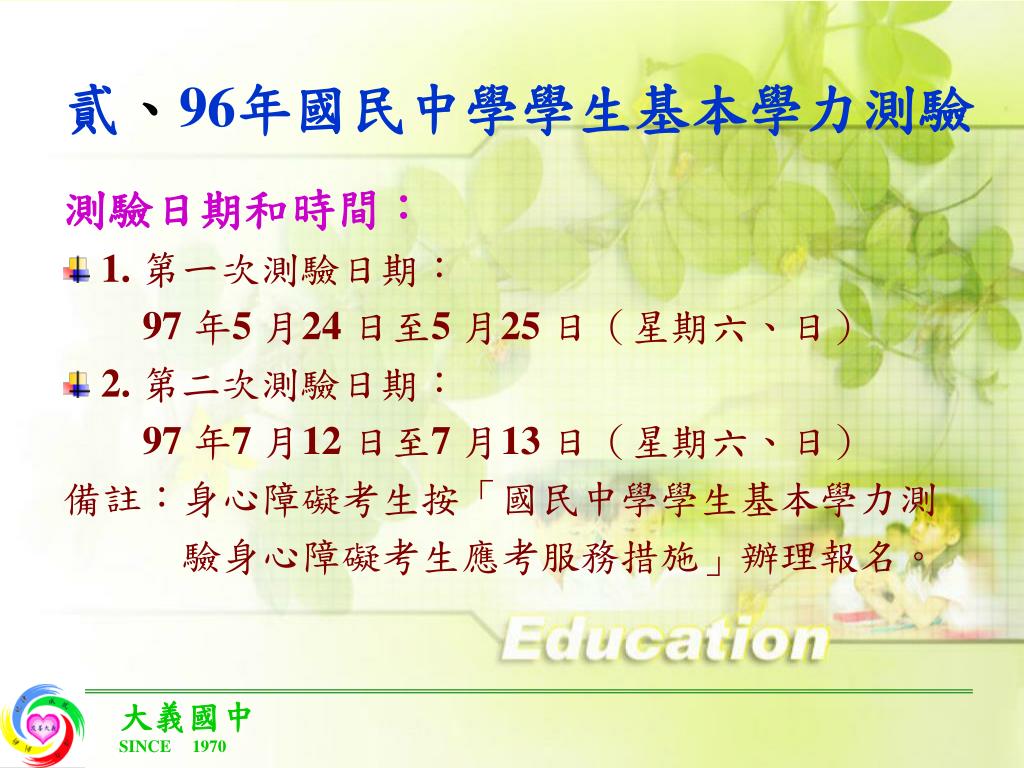 貳、96年國民中學學生基本學力測驗

測驗日期和時間：

1. 第一次測驗日期：

97 年5 月24 日至5 月25 日（星期六、日）

2. 第二次測驗日期：

97 年7 月12 日至7 月13 日（星期六、日）

備註：身心障礙考生按「國民中學學生基本學力測驗身心障礙考生應考服務措施」辦理報名。

Education

大義國中
SINCE 1970